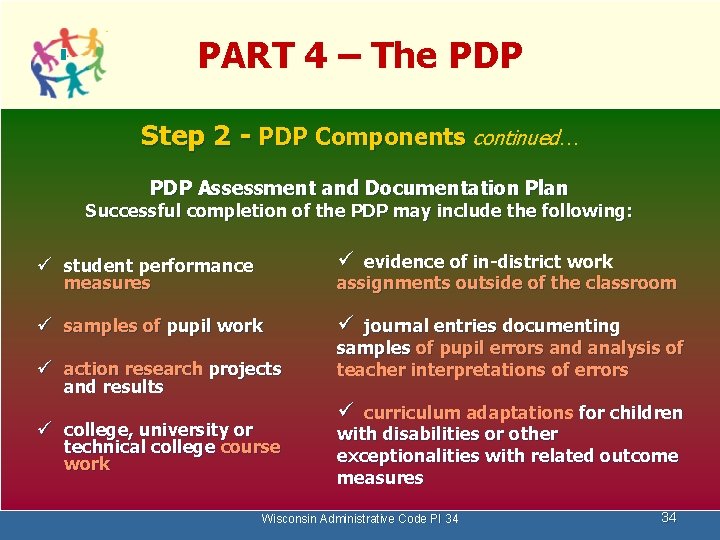 PART 4 – The PDP

Step 2 - PDP Components continued…

PDP Assessment and Documentation Plan
Successful completion of the PDP may include the following:

✓ student performance measures

✓ samples of pupil work

✓ action research projects and results

✓ college, university or technical college course work

✓ evidence of in-district work assignments outside of the classroom

✓ journal entries documenting samples of pupil errors and analysis of teacher interpretations of errors

✓ curriculum adaptations for children with disabilities or other exceptionalities with related outcome measures

Wisconsin Administrative Code PI 34

34